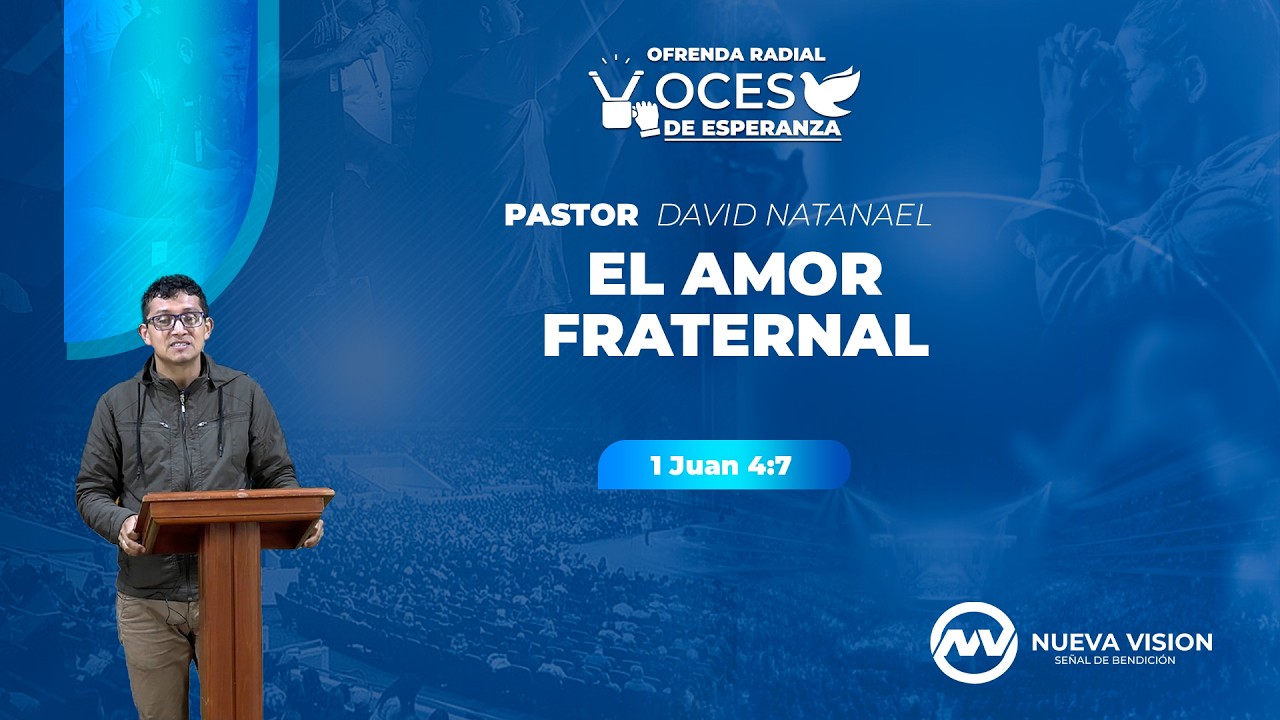 OFRENDA RADIAL
VOCES
DE ESPERANZA

PASTOR DAVID NATANAEL
EL AMOR FRATERNAL

1 Juan 4:7

NV NUEVA VISION
SEÑAL DE BENDICIÓN